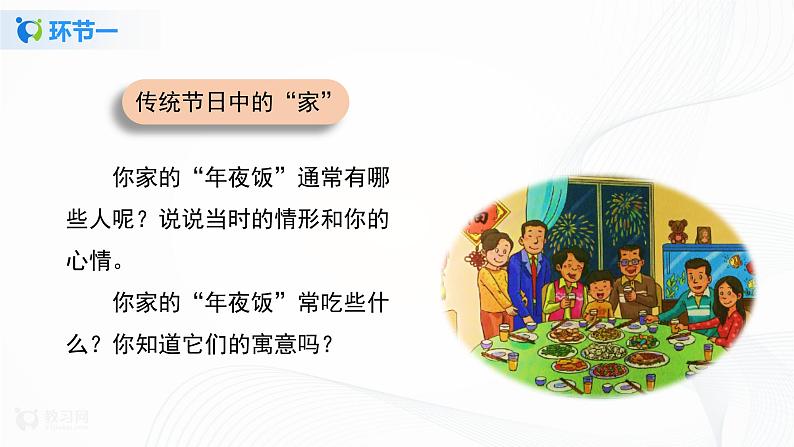 环节一

传统节日中的“家”

你家的“年夜饭”通常有哪些人呢？说说当时的情形和你的心情。

你家的“年夜饭”常吃些什么？你知道它们的寓意吗？

教习网